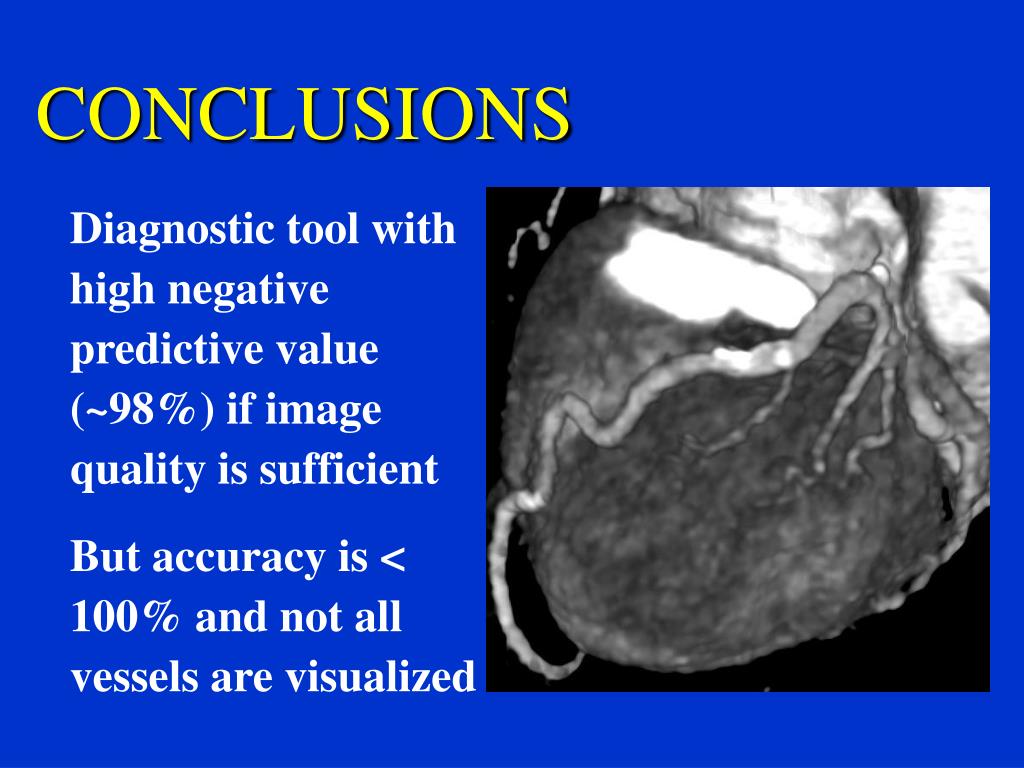 CONCLUSIONS

Diagnostic tool with high negative predictive value (~98%) if image quality is sufficient

But accuracy is < 100% and not all vessels are visualized